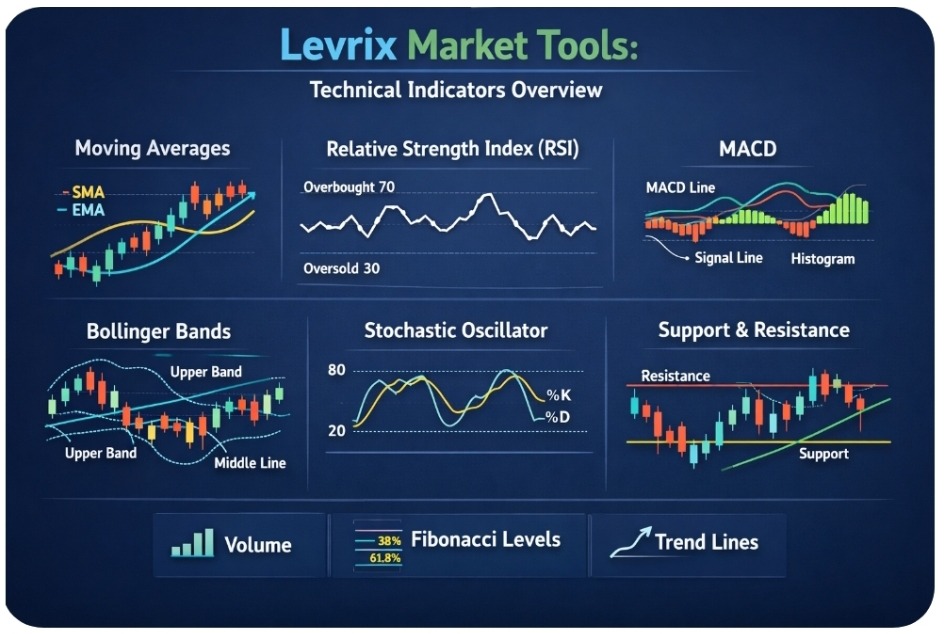 Levrix Market Tools:

Technical Indicators Overview

Moving Averages

SMA
EMA

Relative Strength Index (RSI)

Overbought 70

Oversold 30

MACD

MACD Line

Signal Line

Histogram

Bollinger Bands

Upper Band

Upper Band

Middle Line

Stochastic Oscillator

80

20

%K

%D

Support & Resistance

Resistance

Support

Volume

38%
61.8%
Fibonacci Levels

Trend Lines